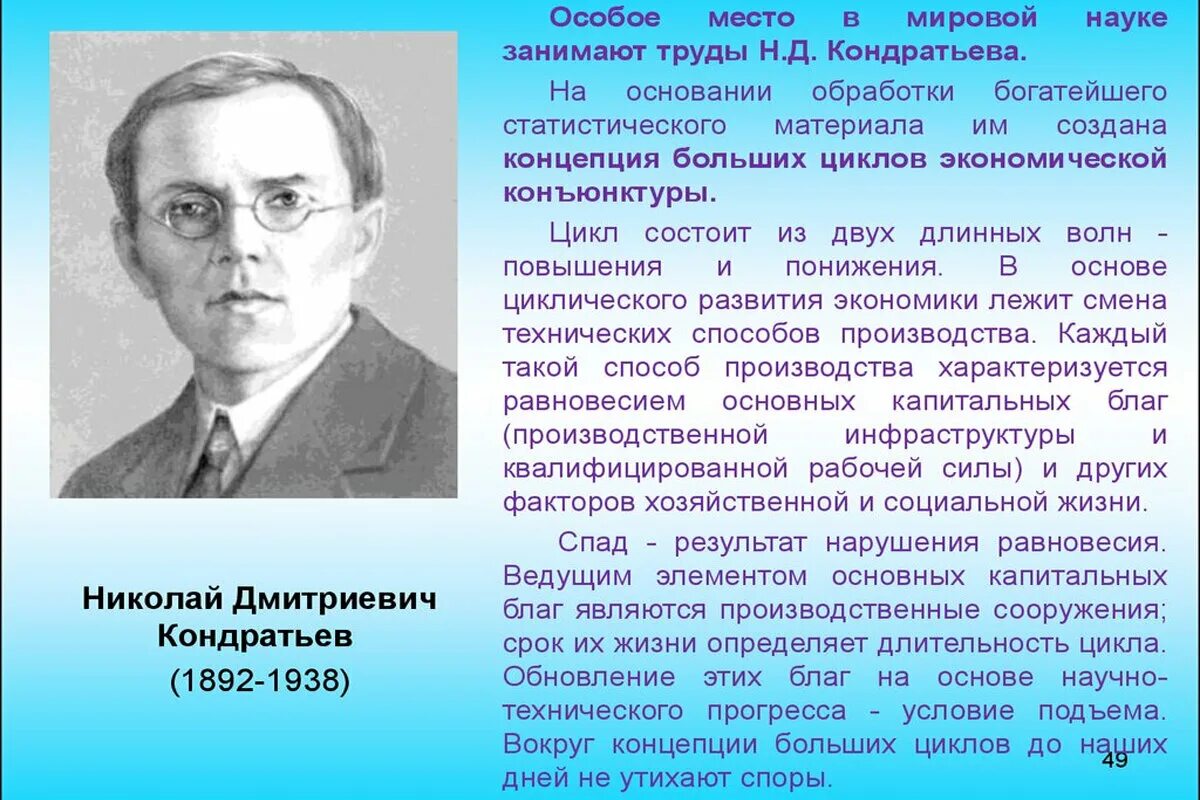 Николай Дмитриевич Кондратьев
(1892-1938)

Особое место в мировой науке занимают труды Н.Д. Кондратьева.

На основании обработки богатейшего статистического материала им создана концепция больших циклов экономической конъюнктуры.

Цикл состоит из двух длинных волн - повышения и понижения. В основе циклического развития экономики лежит смена технических способов производства. Каждый такой способ производства характеризуется равновесием основных капитальных благ (производственной инфраструктуры и квалифицированной рабочей силы) и других факторов хозяйственной и социальной жизни.

Спад - результат нарушения равновесия. Ведущим элементом основных капитальных благ являются производственные сооружения; срок их жизни определяет длительность цикла. Обновление этих благ на основе научно-технического прогресса - условие подъема. Вокруг концепции больших циклов до наших дней не утихают споры.

49